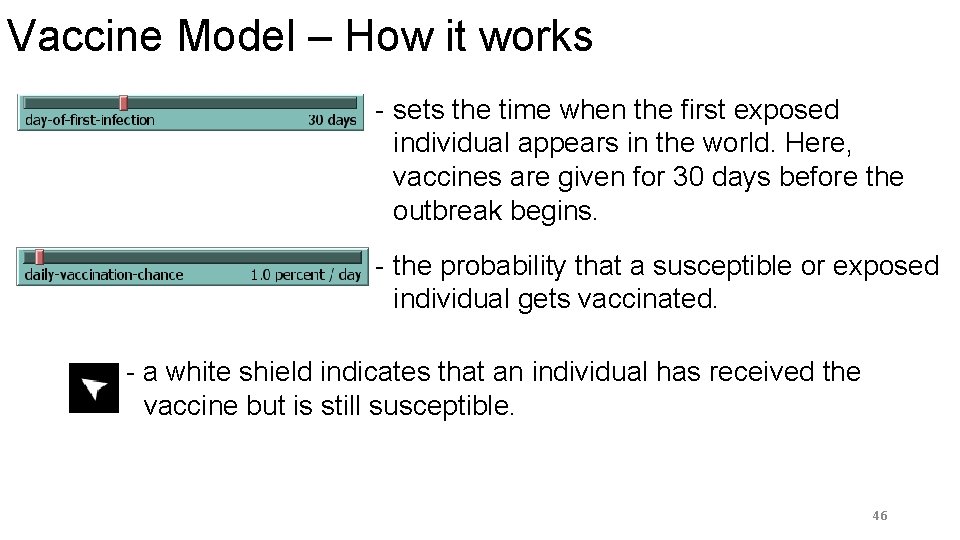 Vaccine Model – How it works

day-of-first-infection 30 days

- sets the time when the first exposed individual appears in the world. Here, vaccines are given for 30 days before the outbreak begins.

daily-vaccination-chance 1.0 percent / day

- the probability that a susceptible or exposed individual gets vaccinated.

- a white shield indicates that an individual has received the vaccine but is still susceptible.

46